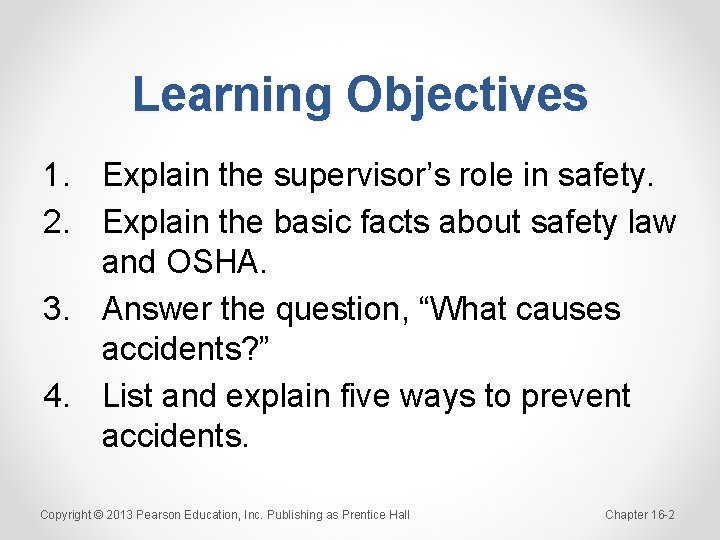 Learning Objectives

1. Explain the supervisor’s role in safety.
2. Explain the basic facts about safety law and OSHA.
3. Answer the question, “What causes accidents?”
4. List and explain five ways to prevent accidents.

Copyright © 2013 Pearson Education, Inc. Publishing as Prentice Hall

Chapter 16-2